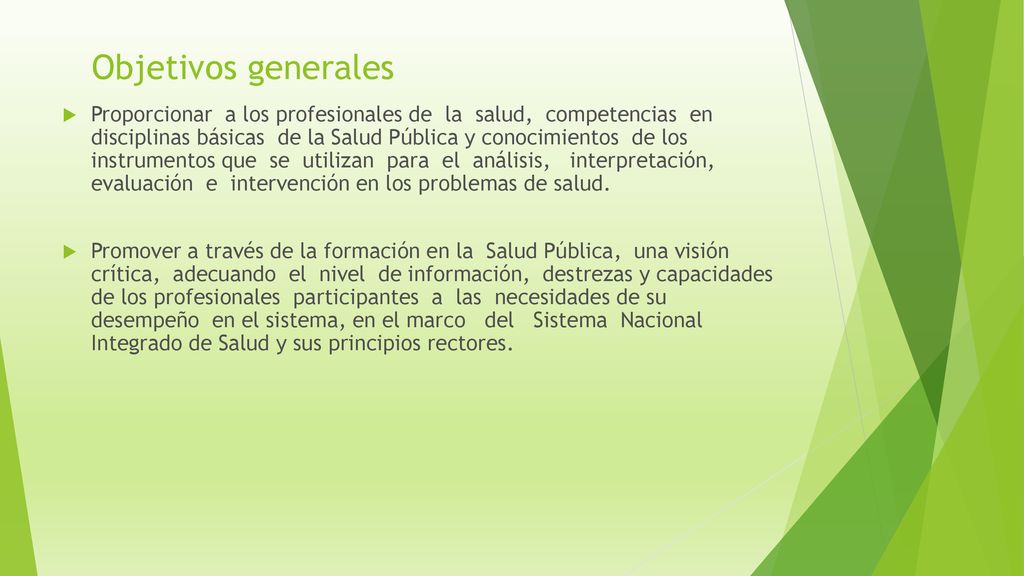 Objetivos generales

Proporcionar a los profesionales de la salud, competencias en disciplinas básicas de la Salud Pública y conocimientos de los instrumentos que se utilizan para el análisis, interpretación, evaluación e intervención en los problemas de salud.

Promover a través de la formación en la Salud Pública, una visión crítica, adecuando el nivel de información, destrezas y capacidades de los profesionales participantes a las necesidades de su desempeño en el sistema, en el marco del Sistema Nacional Integrado de Salud y sus principios rectores.